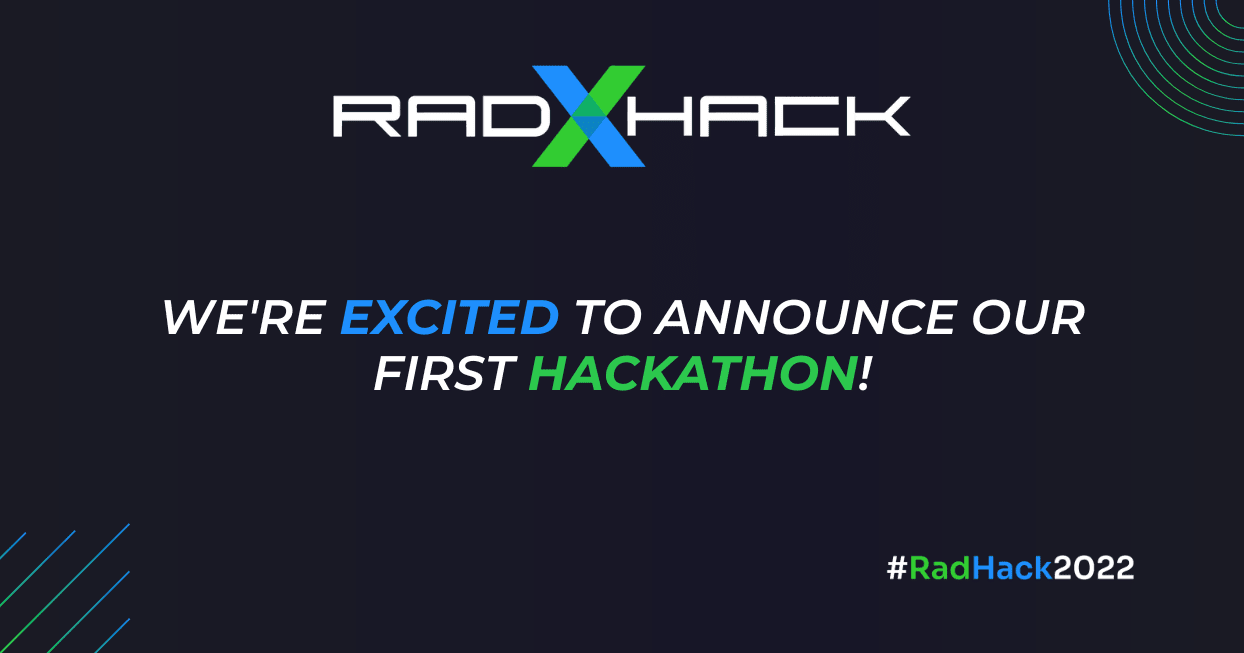 RADXHACK

WE'RE EXCITED TO ANNOUNCE OUR FIRST HACKATHON!

#RadHack2022